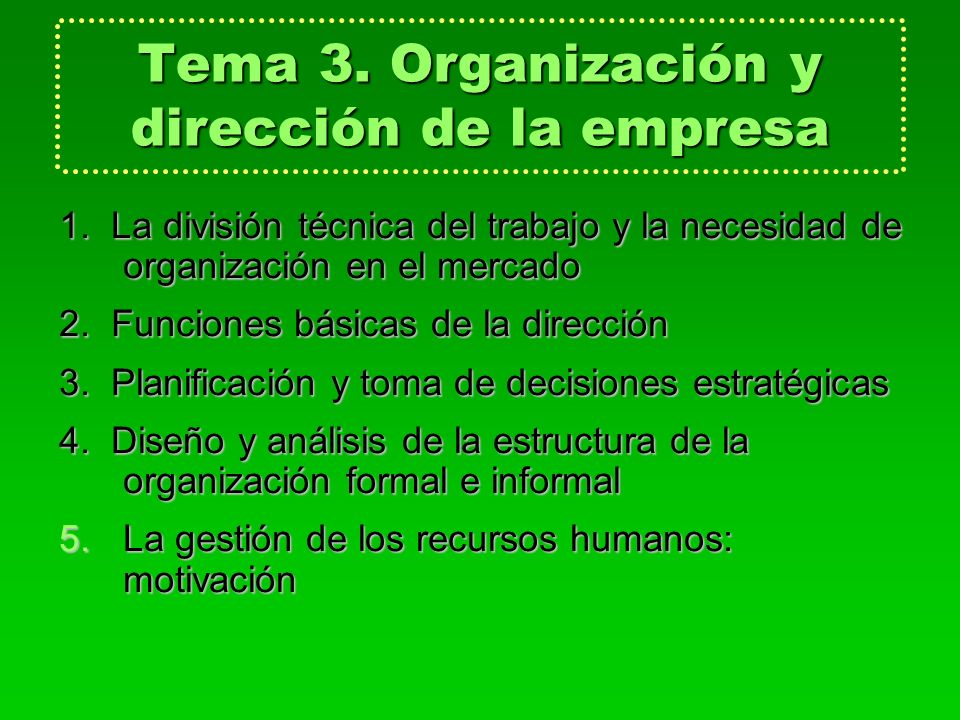 Tema 3. Organización y dirección de la empresa

1. La división técnica del trabajo y la necesidad de organización en el mercado

2. Funciones básicas de la dirección

3. Planificación y toma de decisiones estratégicas

4. Diseño y análisis de la estructura de la organización formal e informal

5. La gestión de los recursos humanos: motivación